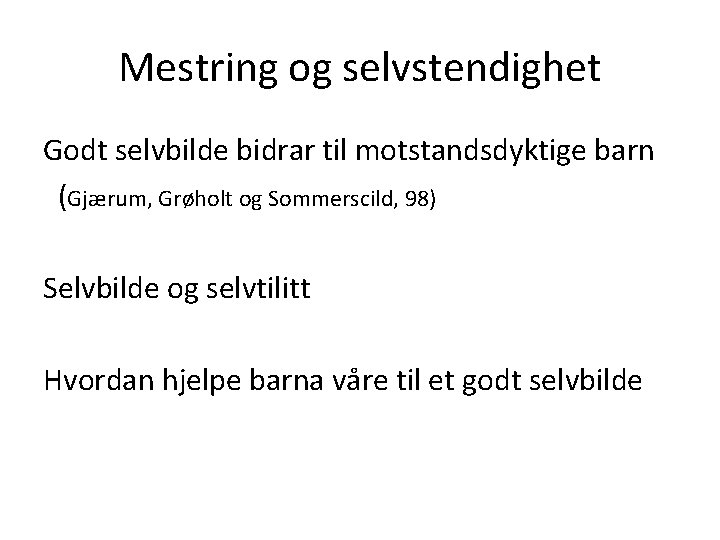 Mestring og selvstendighet

Godt selvbilde bidrar til motstandsdyktige barn
(Gjærum, Grøholt og Sommerscild, 98)

Selvbilde og selvtilitt

Hvordan hjelpe barna våre til et godt selvbilde